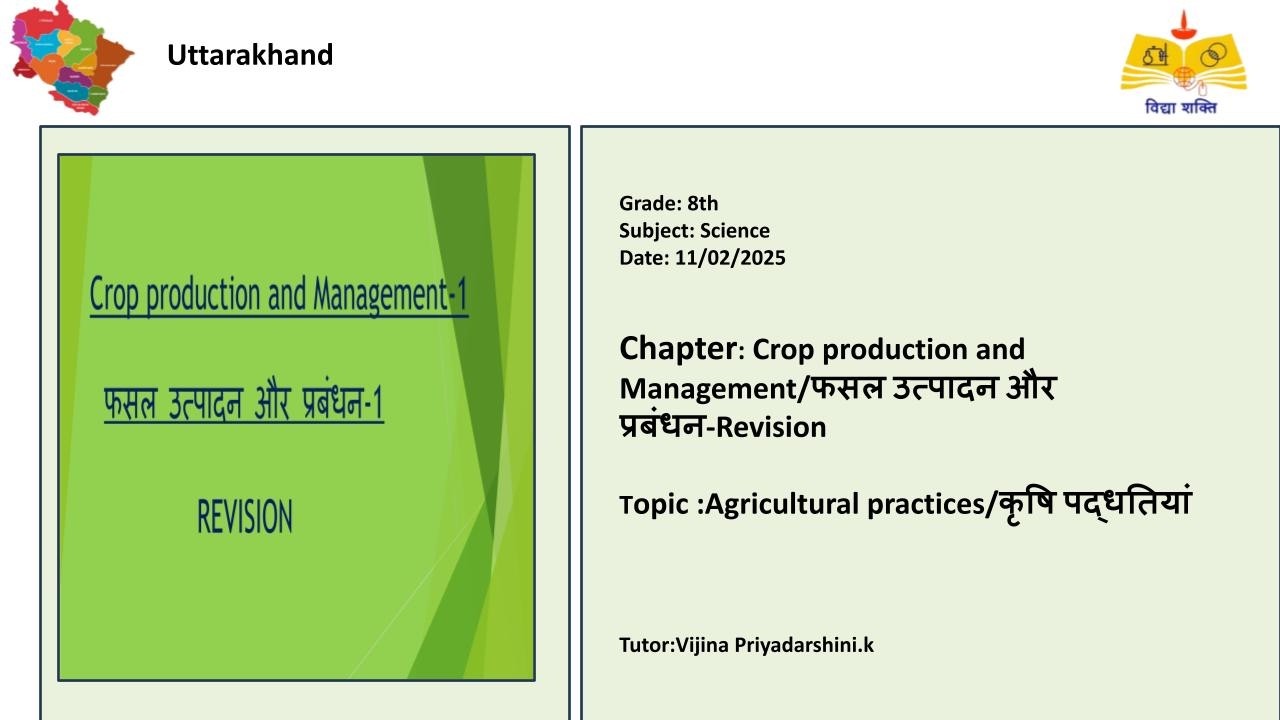 Uttarakhand

विद्या शक्ति

Crop production and Management-1

फसल उत्पादन और प्रबंधन-1

REVISION

Grade: 8th
Subject: Science
Date: 11/02/2025

Chapter: Crop production and Management/फसल उत्पादन और प्रबंधन-Revision

Topic :Agricultural practices/कृषि पद्धतियां

Tutor:Vijina Priyadarshini.k